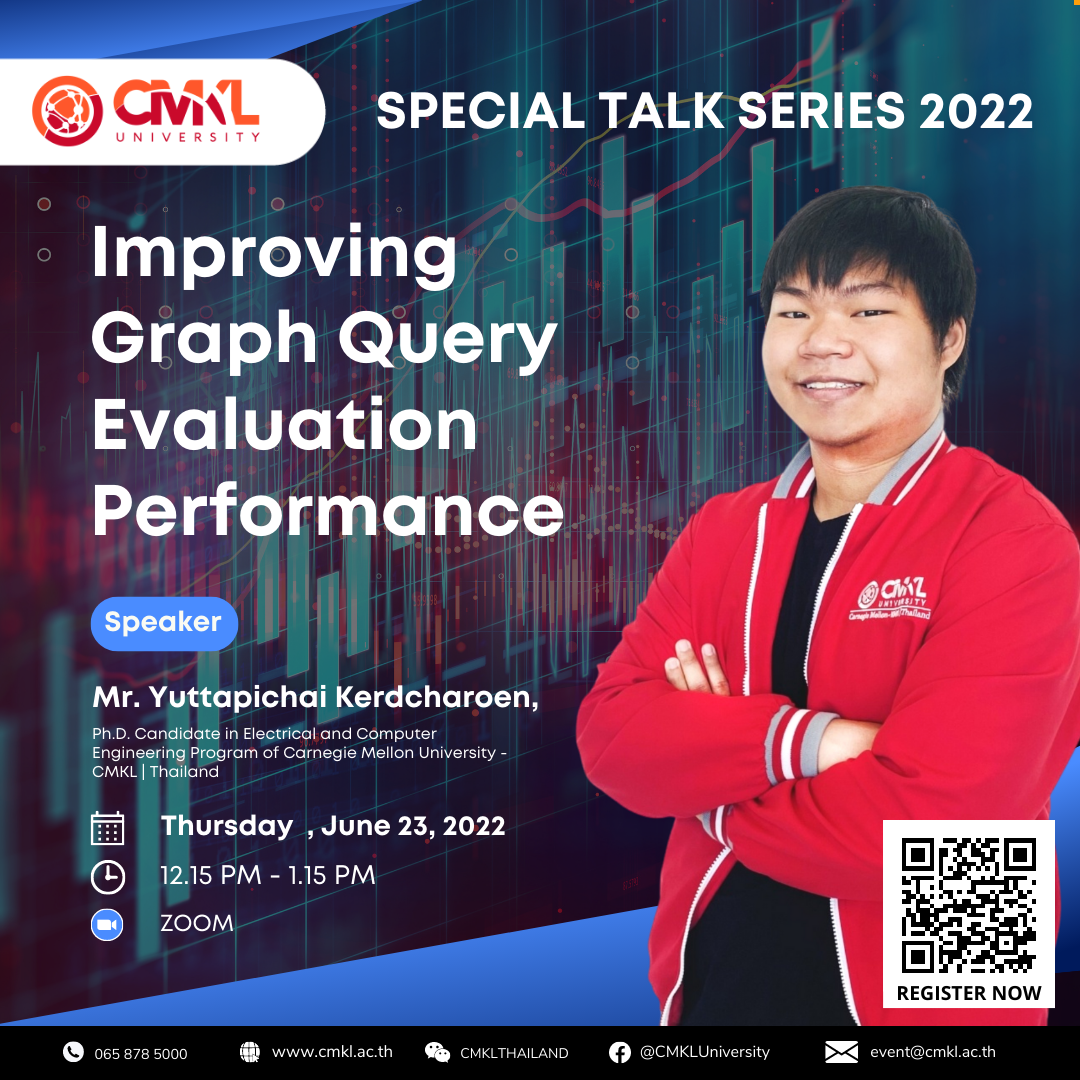 CMKL UNIVERSITY

SPECIAL TALK SERIES 2022

Improving Graph Query Evaluation Performance

Speaker

Mr. Yuttapichai Kerdcharoen,

Ph.D. Candidate in Electrical and Computer Engineering Program of Carnegie Mellon University - CMKL | Thailand

Thursday , June 23, 2022

12.15 PM - 1.15 PM

ZOOM

CMKL UNIVERSITY Carnegie Mellon | Thailand

REGISTER NOW

065 878 5000 www.cmkl.ac.th CMKLTHAILAND @CMKLUniversity event@cmkl.ac.th